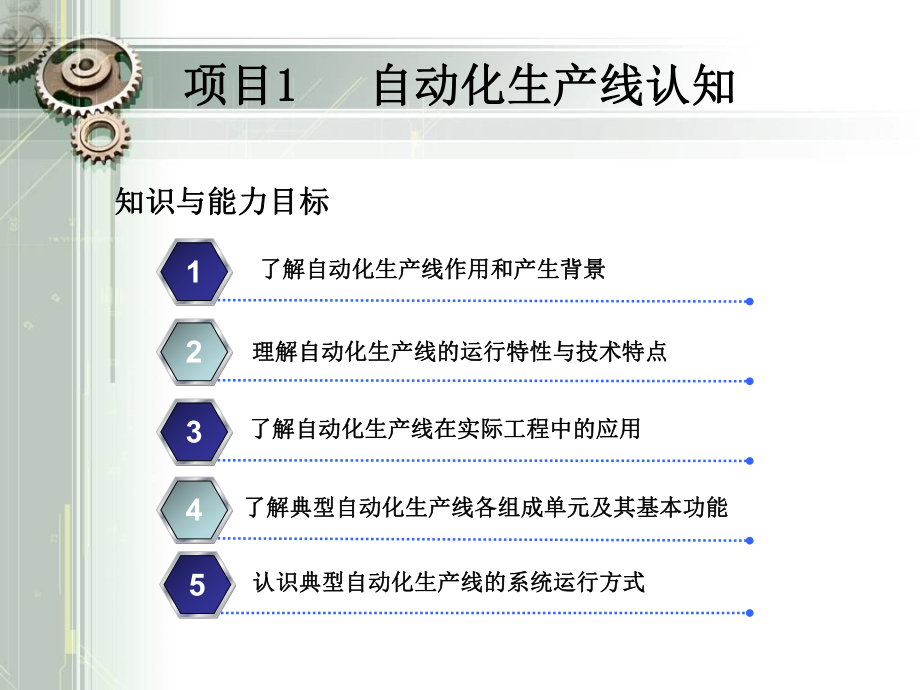 项目1　自动化生产线认知

知识与能力目标

1 了解自动化生产线作用和产生背景

2 理解自动化生产线的运行特性与技术特点

3 了解自动化生产线在实际工程中的应用

4 了解典型自动化生产线各组成单元及其基本功能

5 认识典型自动化生产线的系统运行方式